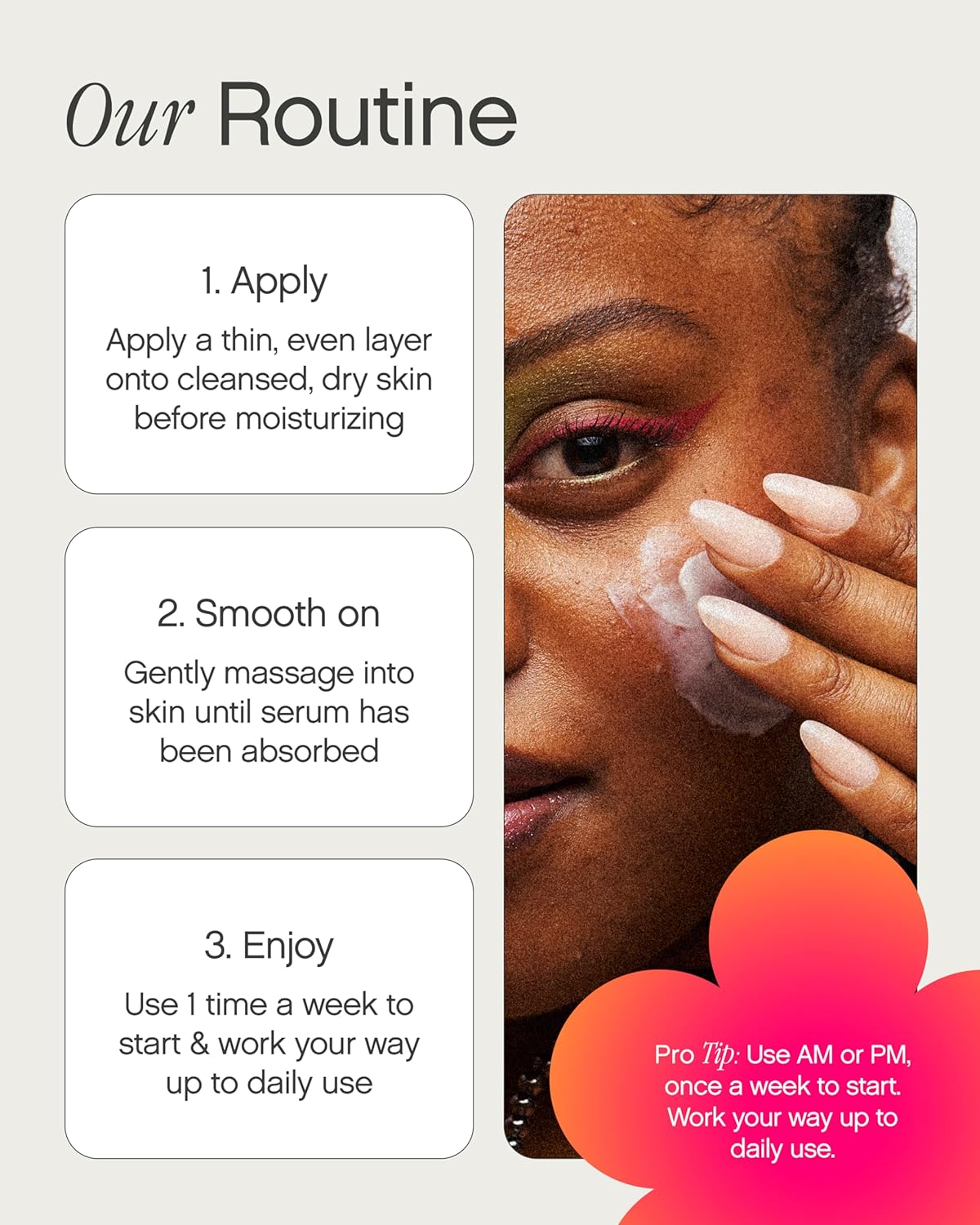 Our Routine

1. Apply

Apply a thin, even layer onto cleansed, dry skin before moisturizing

2. Smooth on

Gently massage into skin until serum has been absorbed

3. Enjoy

Use 1 time a week to start & work your way up to daily use

Pro Tip: Use AM or PM, once a week to start. Work your way up to daily use.